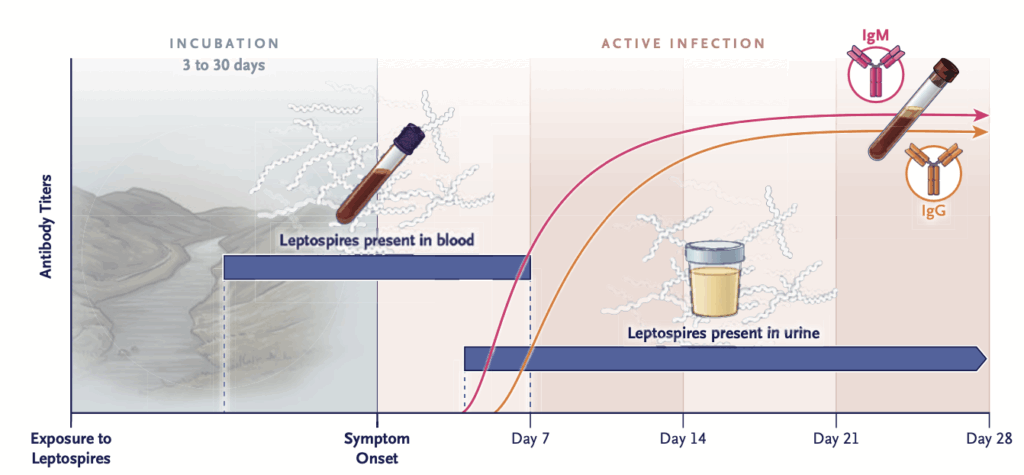 INCUBATION
3 to 30 days

ACTIVE INFECTION

IgM

IgG

Antibody Titers

Leptospires present in blood

Leptospires present in urine

Exposure to Leptospires

Symptom Onset

Day 7

Day 14

Day 21

Day 28